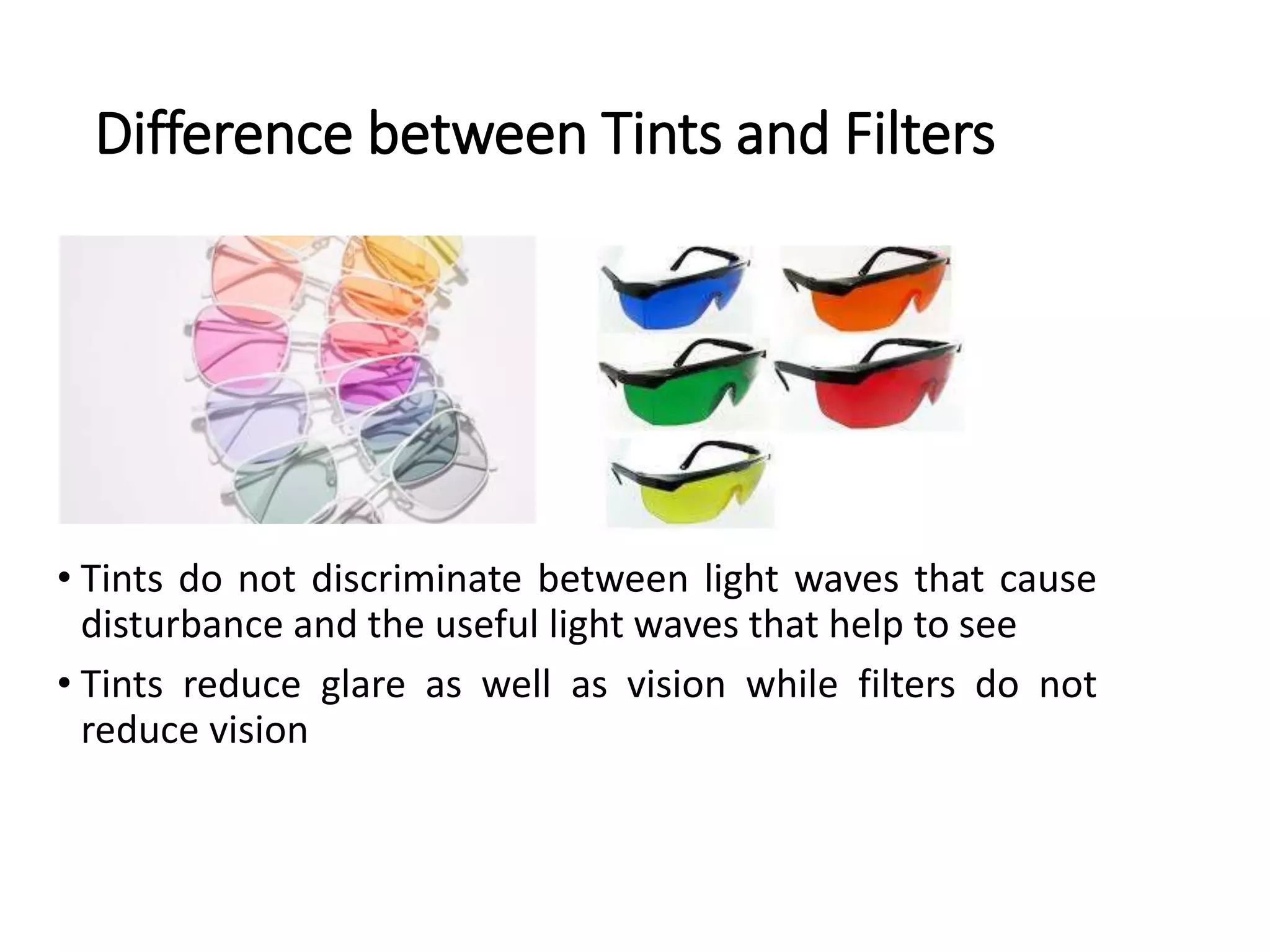 Difference between Tints and Filters

• Tints do not discriminate between light waves that cause disturbance and the useful light waves that help to see

• Tints reduce glare as well as vision while filters do not reduce vision